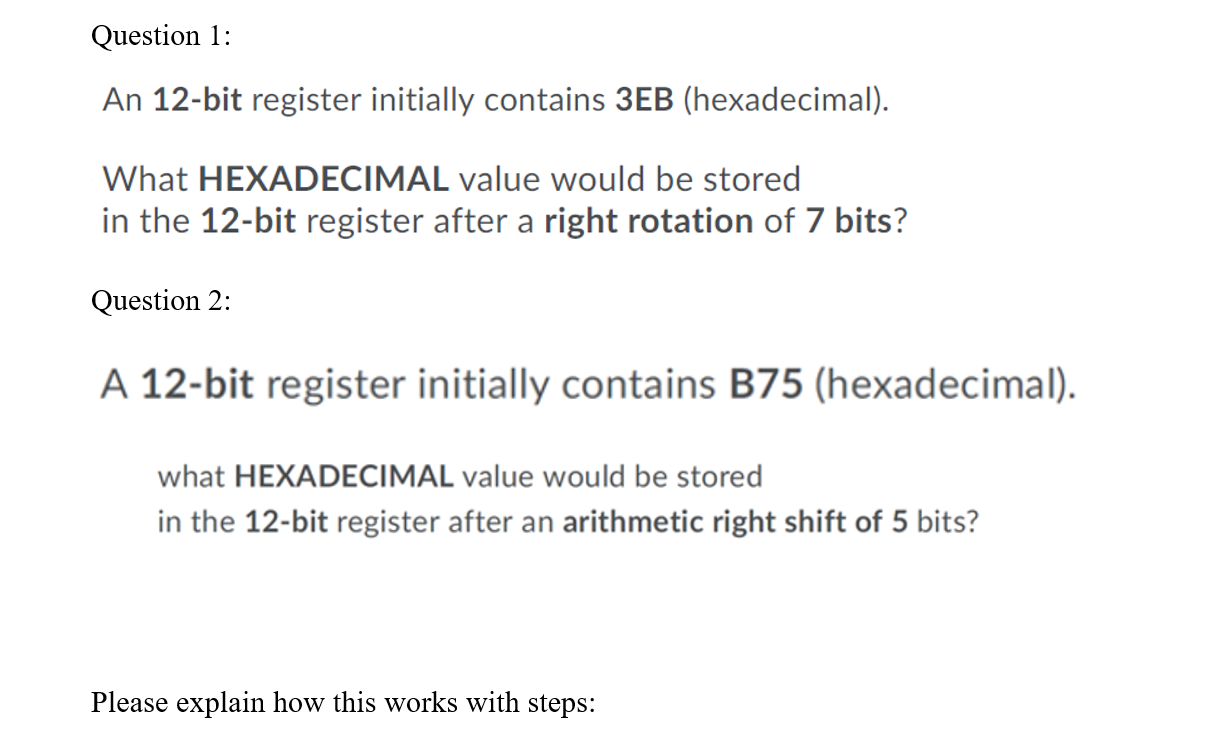 Question 1:

An 12-bit register initially contains 3EB (hexadecimal).

What HEXADECIMAL value would be stored in the 12-bit register after a right rotation of 7 bits?

Question 2:

A 12-bit register initially contains B75 (hexadecimal).

what HEXADECIMAL value would be stored in the 12-bit register after an arithmetic right shift of 5 bits?

Please explain how this works with steps: